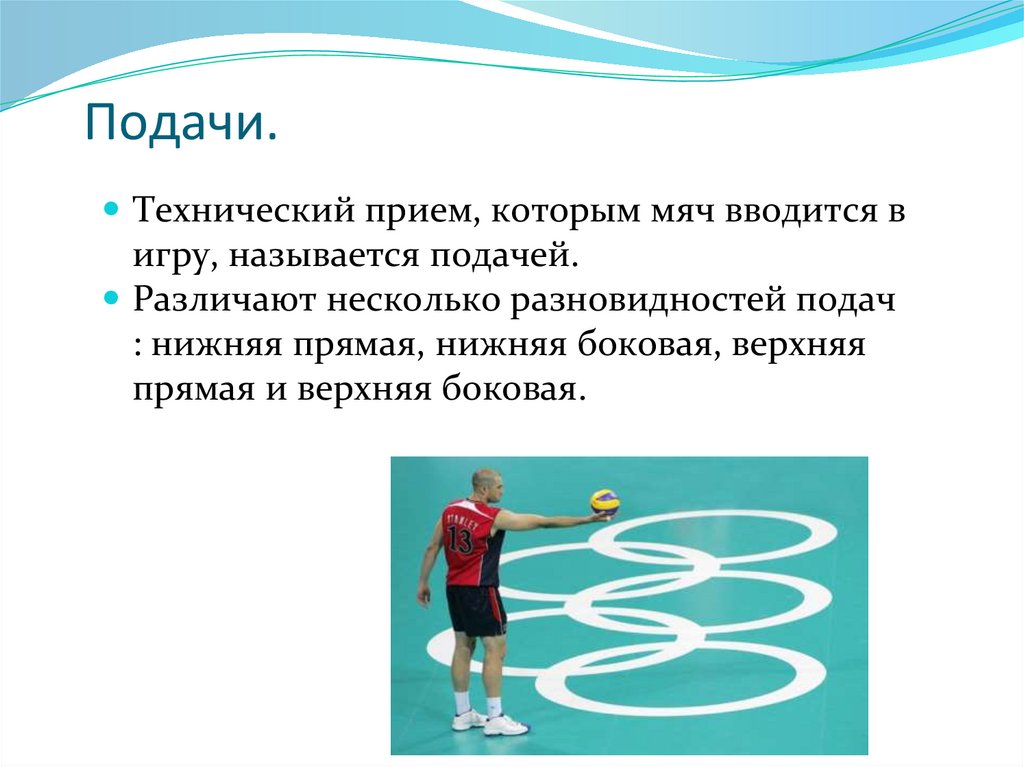 Подачи.

Технический прием, которым мяч вводится в игру, называется подачей.

Различают несколько разновидностей подач : нижняя прямая, нижняя боковая, верхняя прямая и верхняя боковая.

STANLEY
13